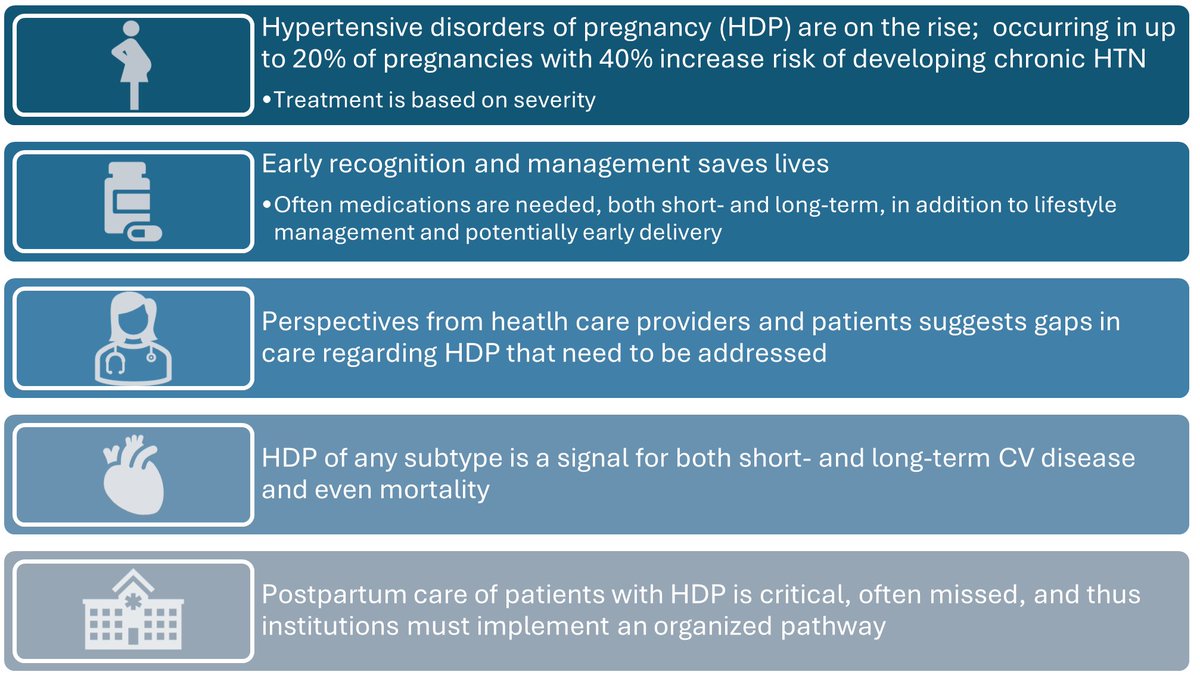 Hypertensive disorders of pregnancy (HDP) are on the rise;  occurring in up to 20% of pregnancies with 40% increase risk of developing chronic HTN

•Treatment is based on severity

Early recognition and management saves lives

•Often medications are needed, both short- and long-term, in addition to lifestyle management and potentially early delivery

Perspectives from heatlh care providers and patients suggests gaps in care regarding HDP that need to be addressed

HDP of any subtype is a signal for both short- and long-term CV disease and even mortality

Postpartum care of patients with HDP is critical, often missed, and thus institutions must implement an organized pathway